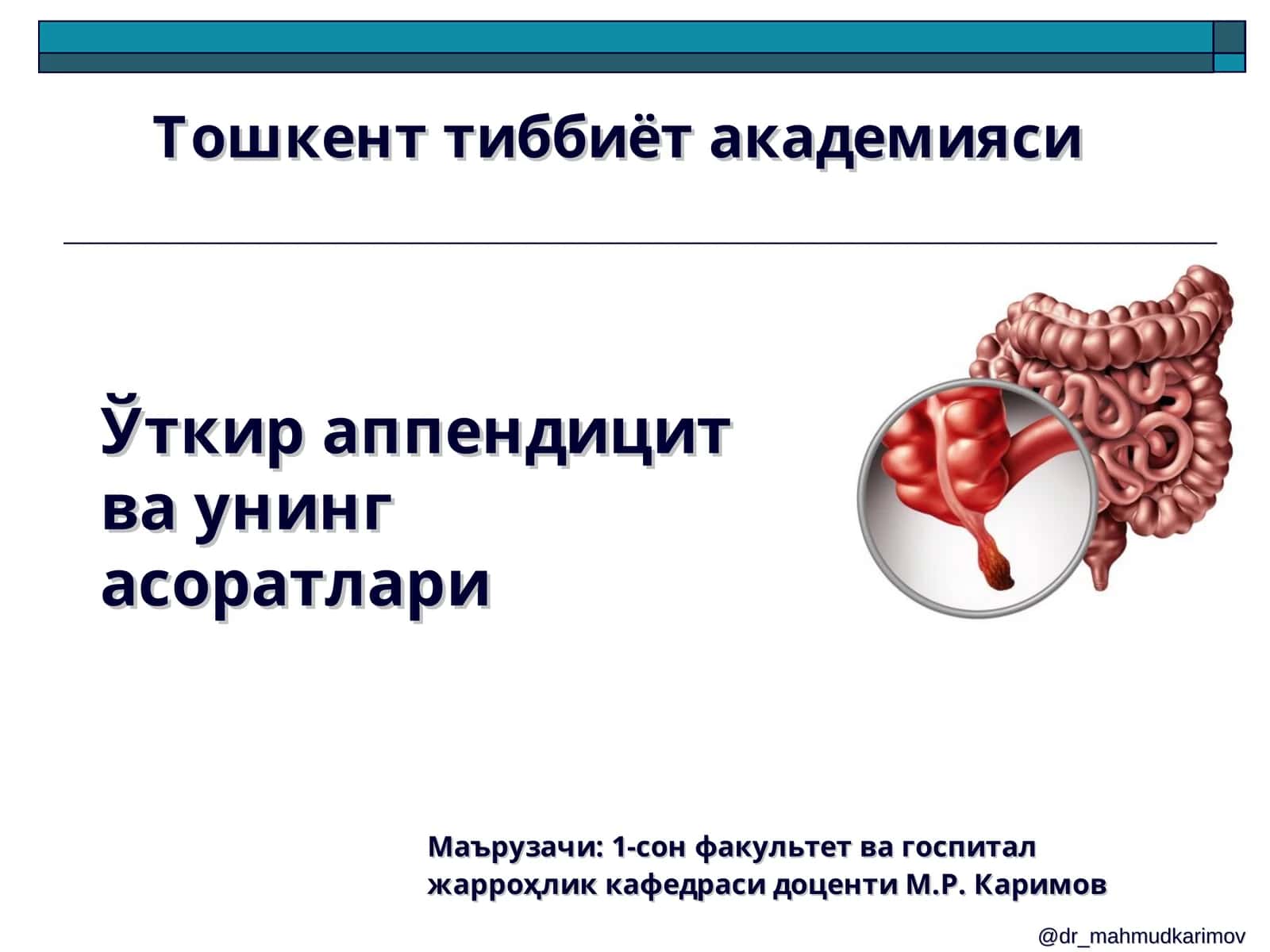 Тошкент тиббиёт академияси

Ўткир аппендицит ва унинг асоратлари

Маърузачи: 1-сон факультет ва госпитал жарроҳлик кафедраси доценти М.Р. Каримов

@dr_mahmudkarimov